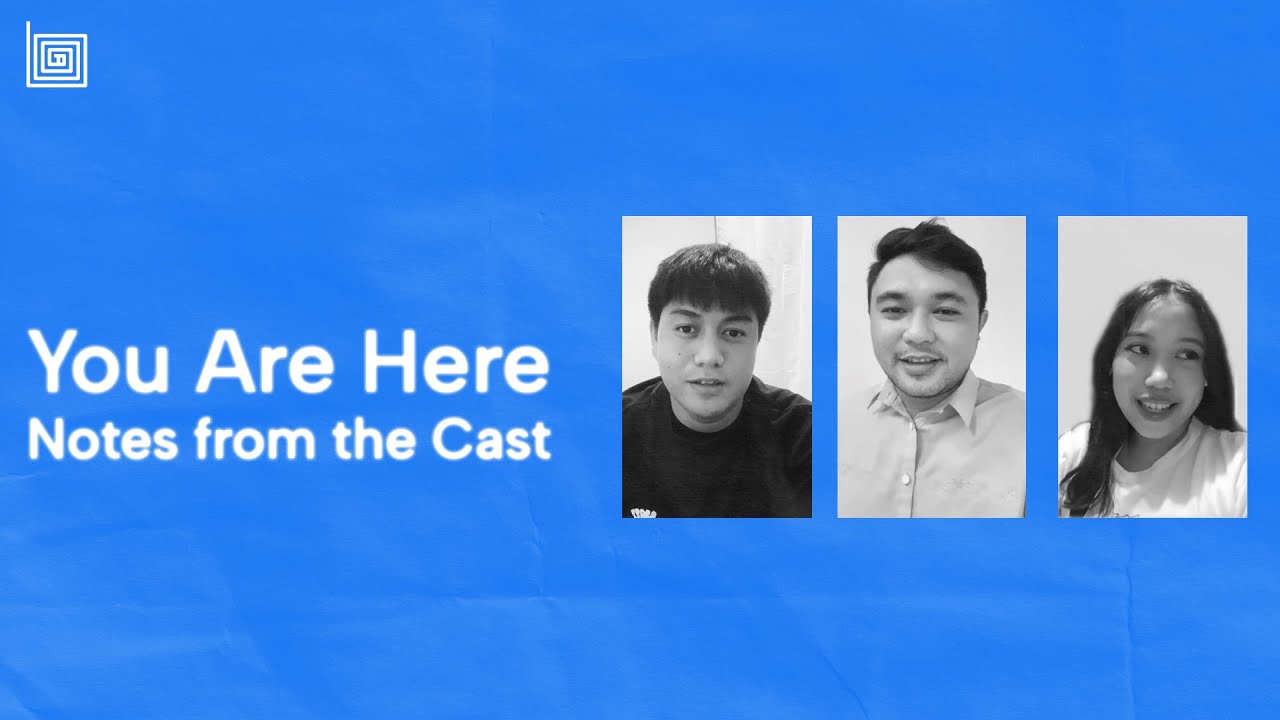 You Are Here
Notes from the Cast